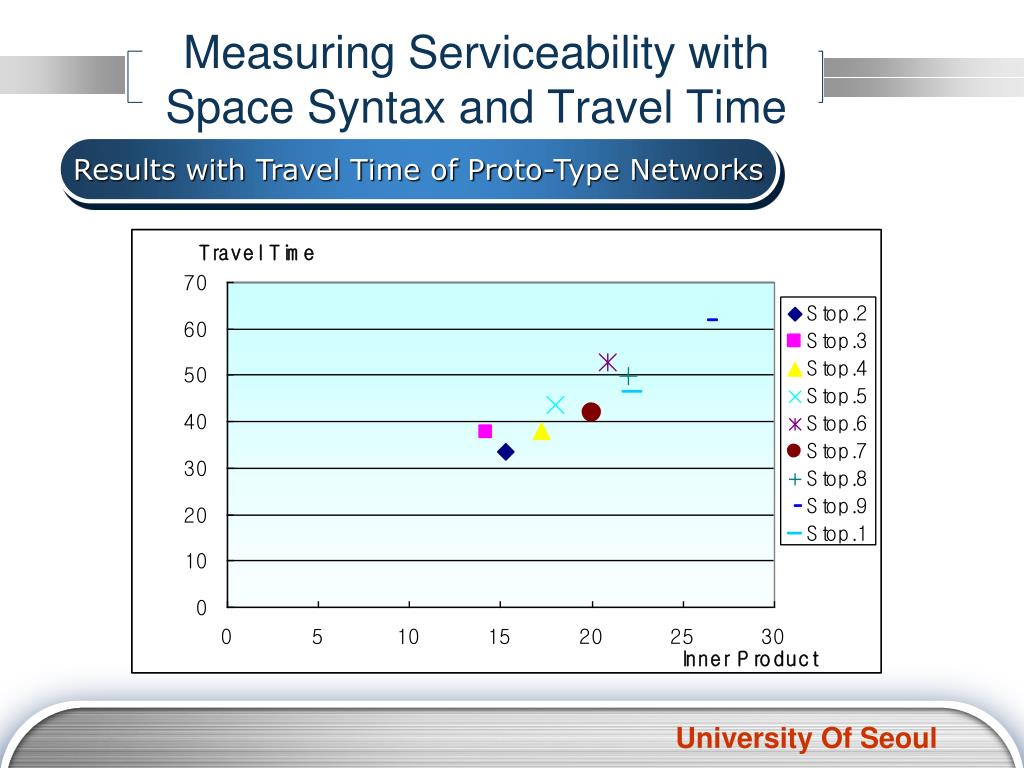 Measuring Serviceability with Space Syntax and Travel Time

Results with Travel Time of Proto-Type Networks

Travel Time

70
60
50
40
30
20
10
0

0 5 10 15 20 25 30

Inner Product

Stop.2
Stop.3
Stop.4
Stop.5
Stop.6
Stop.7
Stop.8
Stop.9
Stop.1

University Of Seoul